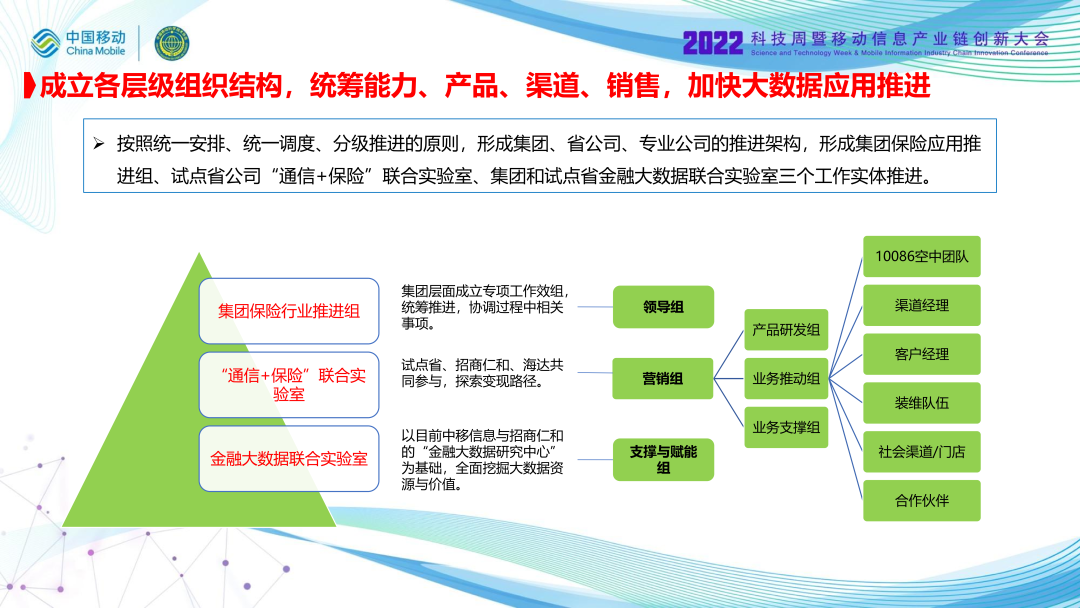 中国移动
China Mobile

2022 科技周暨移动信息产业链创新大会
Science and Technology Week & Mobile Information Industry Chain Innovation Conference

成立各层级组织结构，统筹能力、产品、渠道、销售，加快大数据应用推进

➢ 按照统一安排、统一调度、分级推进的原则，形成集团、省公司、专业公司的推进架构，形成集团保险应用推进组、试点省公司“通信+保险”联合实验室、集团和试点省金融大数据联合实验室三个工作实体推进。

集团保险行业推进组

“通信+保险”联合实验室

金融大数据联合实验室

集团层面成立专项工作效组，统筹推进，协调过程中相关事项。

试点省、招商仁和、海达共同参与，探索变现路径。

以目前中移信息与招商仁和的“金融大数据研究中心”为基础，全面挖掘大数据资源与价值。

领导组

营销组

支撑与赋能组

产品研发组

业务推动组

业务支撑组

10086空中团队

渠道经理

客户经理

装维队伍

社会渠道/门店

合作伙伴